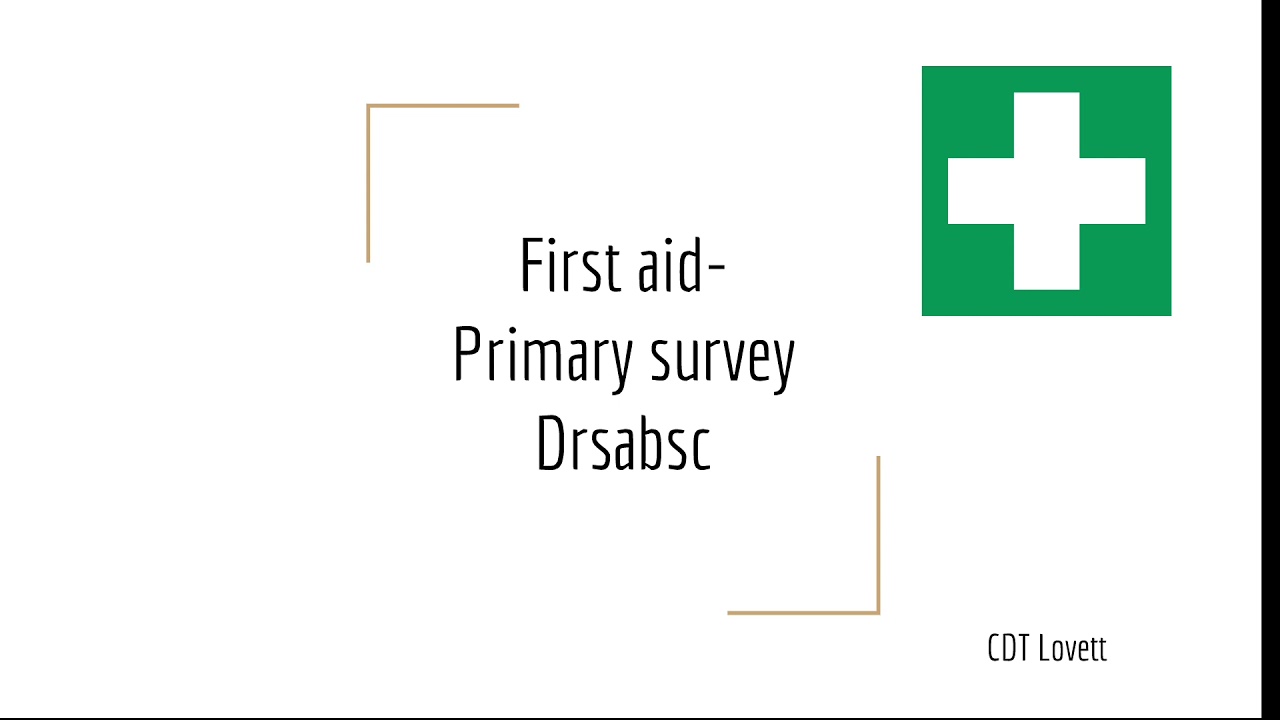 First aid-
Primary survey
Drsabsc

CDT Lovett